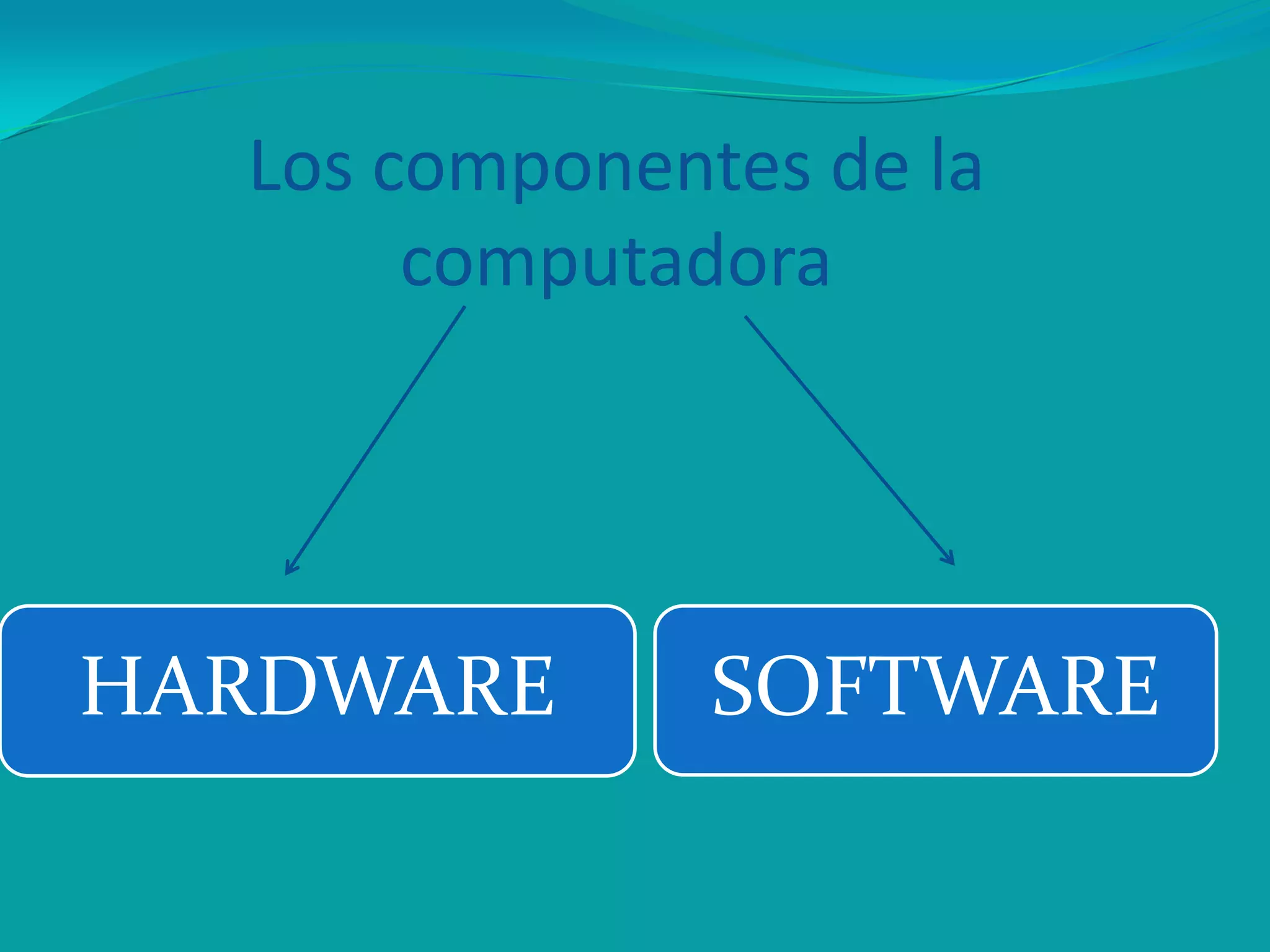 Los componentes de la computadora

HARDWARE

SOFTWARE